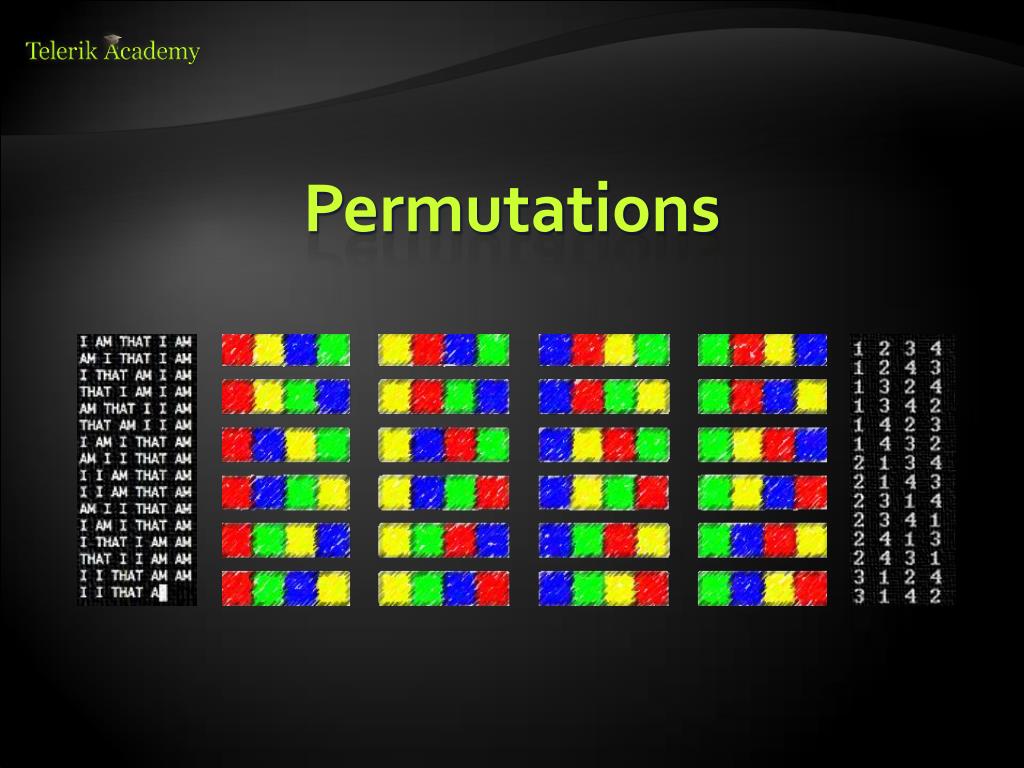 Telerik Academy

Permutations

I AM THAT I AM
AM I THAT I AM
I THAT AM I AM
THAT I AM I AM
AM THAT I I AM
THAT AM I I AM
I AM I THAT AM
AM I I THAT AM
I I AM THAT AM
I I AM THAT AM
AM I I THAT AM
I AM I THAT AM
I THAT I AM AM
THAT I I AM AM
I I THAT AM AM
I I THAT A

1 2 3 4
1 2 4 3
1 3 2 4
1 3 4 2
1 4 2 3
1 4 3 2
2 1 3 4
2 1 4 3
2 3 1 4
2 3 4 1
2 4 1 3
2 4 3 1
3 1 2 4
3 1 4 2